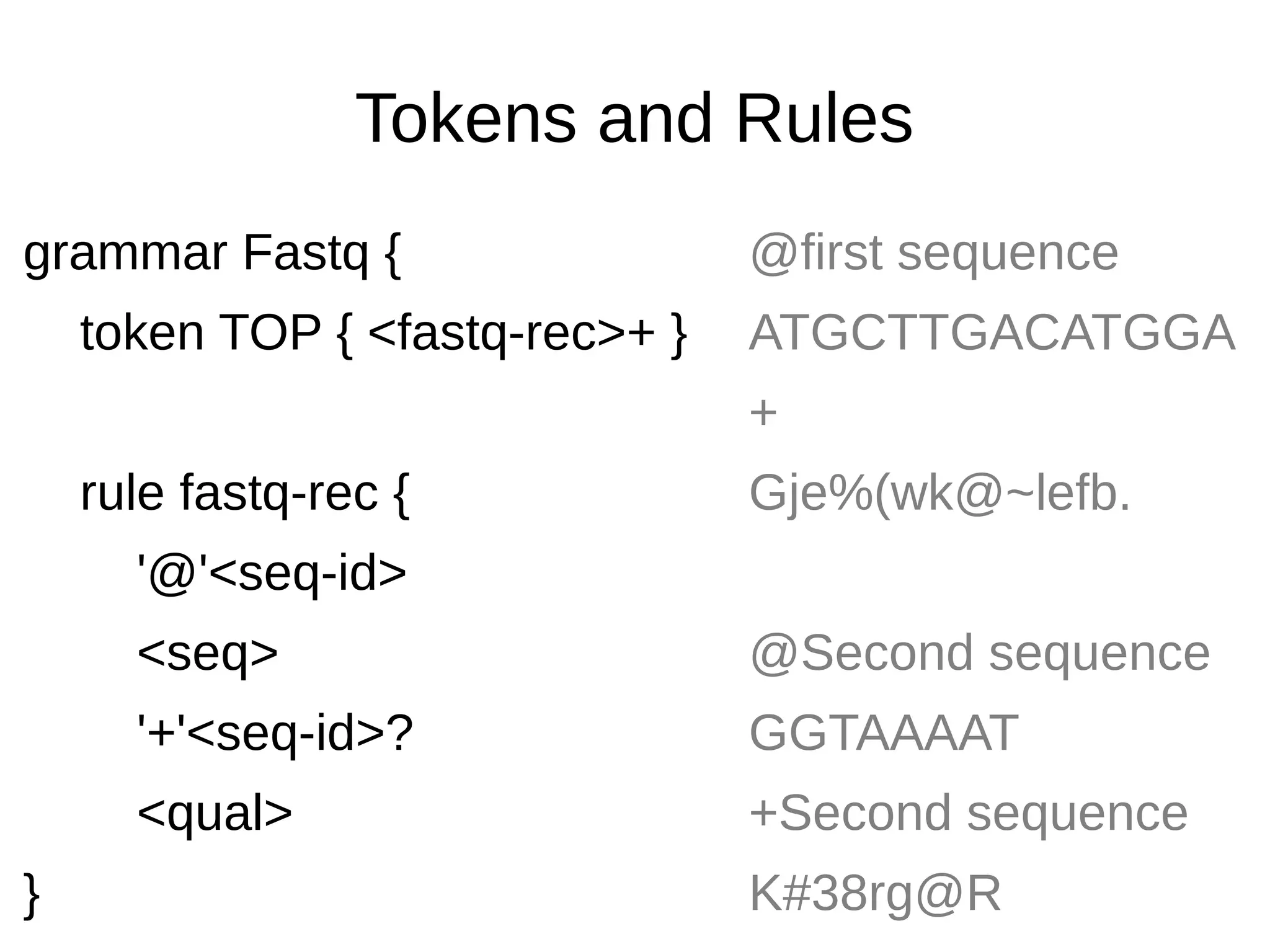 Tokens and Rules

grammar Fastq {
token TOP { <fastq-rec>+ }

rule fastq-rec {
'@'<seq-id>
<seq>
'+'<seq-id>?
<qual>
}

@first sequence
ATGCTTGACATGGA
+
Gje%(wk@~lefb.

@Second sequence
GGTAAAAT
+Second sequence
K#38rg@R